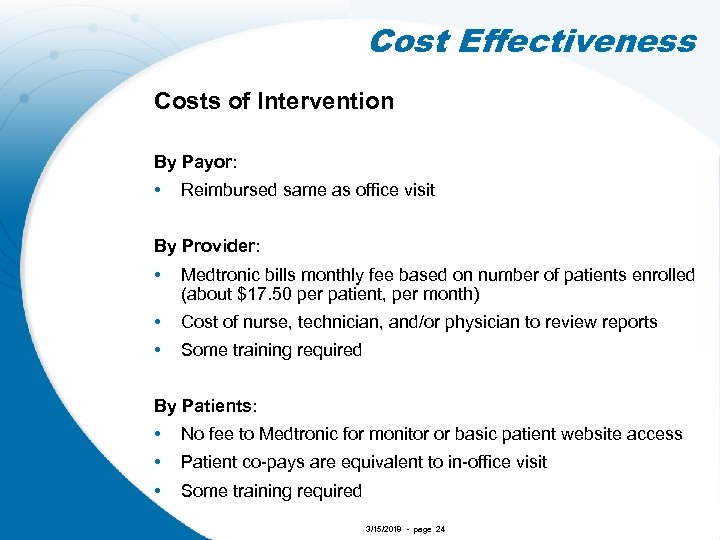 Cost Effectiveness

Costs of Intervention

By Payor:

• Reimbursed same as office visit

By Provider:

• Medtronic bills monthly fee based on number of patients enrolled (about $17.50 per patient, per month)
• Cost of nurse, technician, and/or physician to review reports
• Some training required

By Patients:

• No fee to Medtronic for monitor or basic patient website access
• Patient co-pays are equivalent to in-office visit
• Some training required

3/15/2019 - page 24